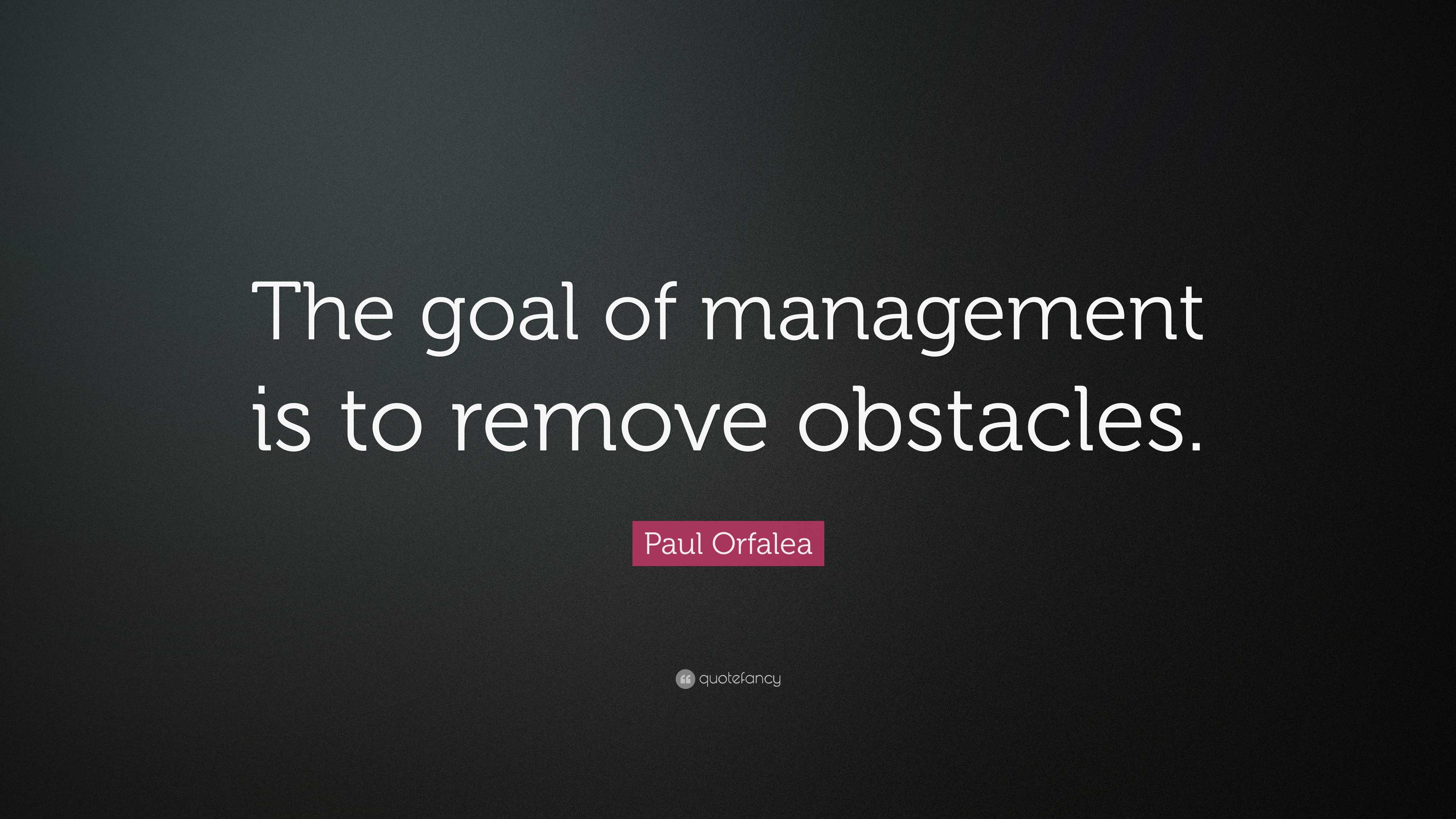 The goal of management is to remove obstacles.

Paul Orfalea

quotefancy